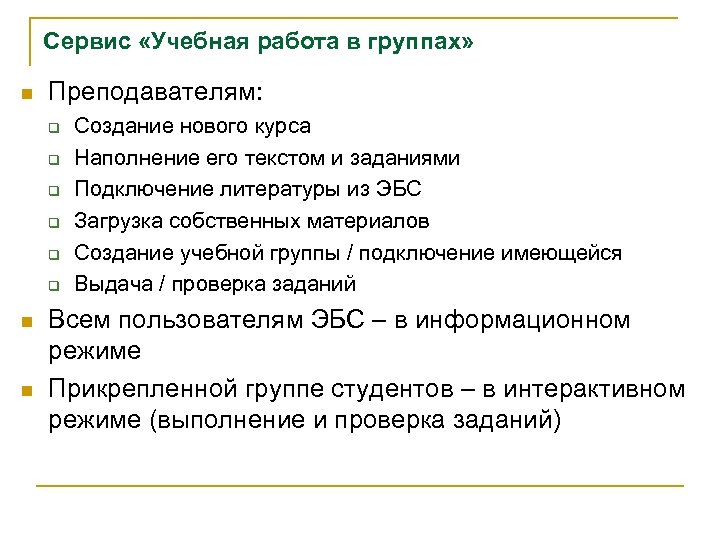 Сервис «Учебная работа в группах»

Преподавателям:

Создание нового курса

Наполнение его текстом и заданиями

Подключение литературы из ЭБС

Загрузка собственных материалов

Создание учебной группы / подключение имеющейся

Выдача / проверка заданий

Всем пользователям ЭБС – в информационном режиме

Прикрепленной группе студентов – в интерактивном режиме (выполнение и проверка заданий)